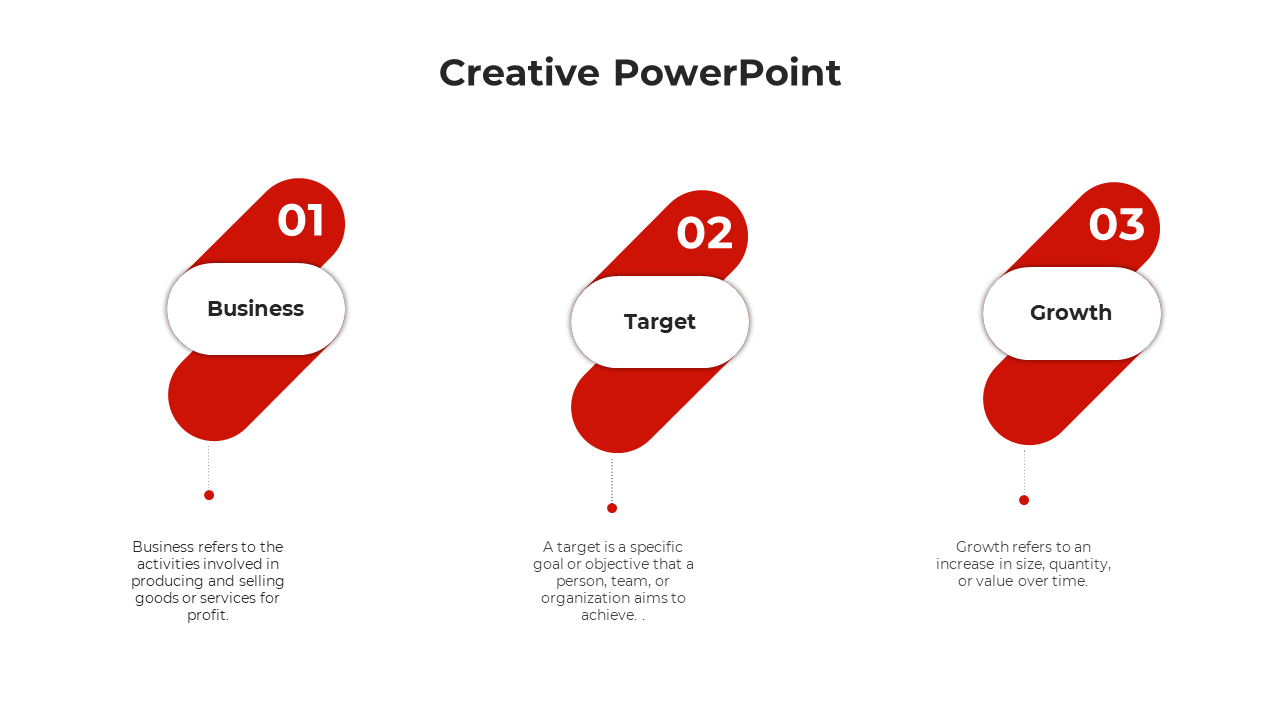 Creative PowerPoint

01

Business

Business refers to the activities involved in producing and selling goods or services for profit.

02

Target

A target is a specific goal or objective that a person, team, or organization aims to achieve. .

03

Growth

Growth refers to an increase in size, quantity, or value over time.